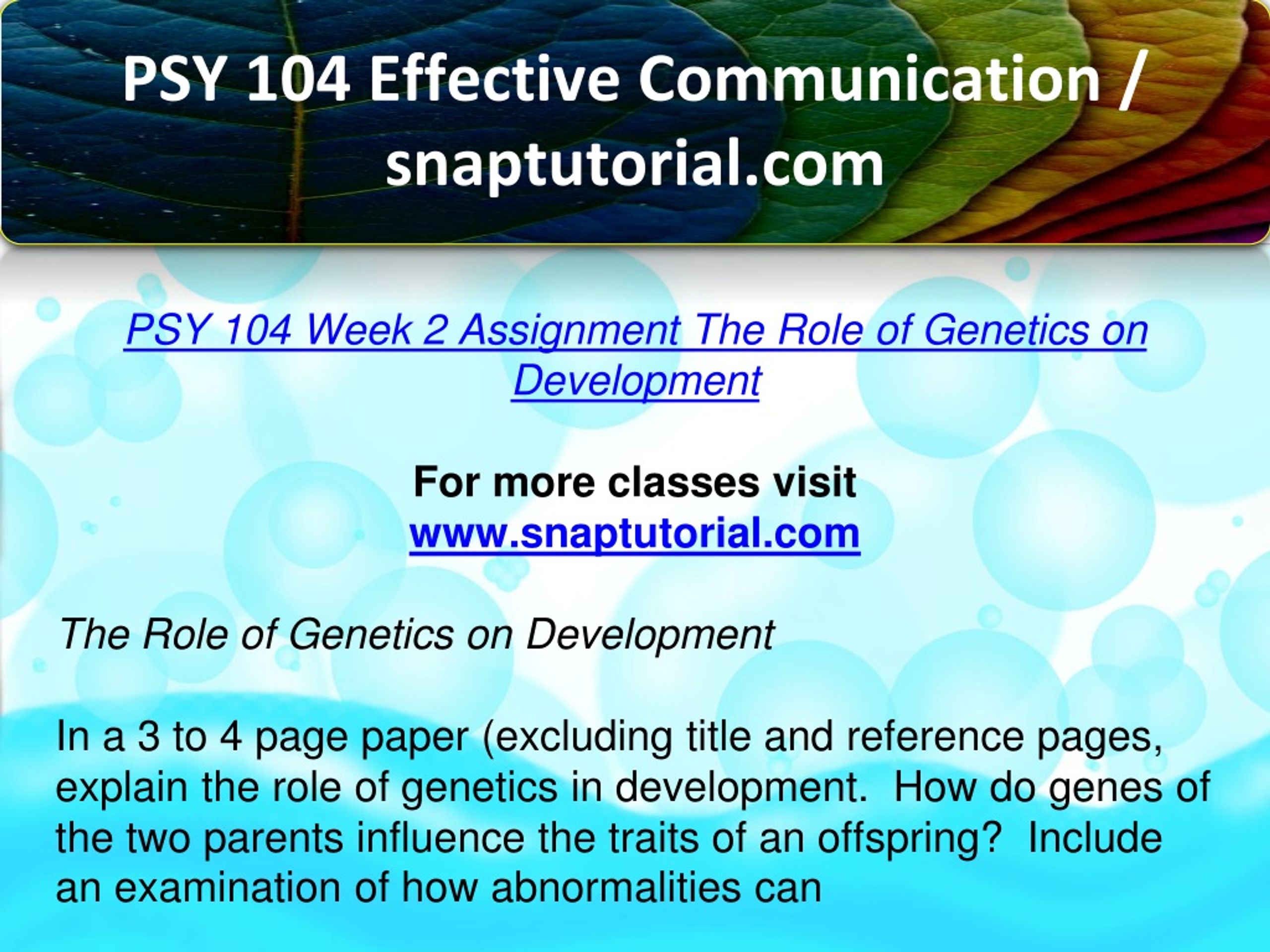 PSY 104 Effective Communication / snaptutorial.com

PSY 104 Week 2 Assignment The Role of Genetics on Development

For more classes visit
www.snaptutorial.com

The Role of Genetics on Development

In a 3 to 4 page paper (excluding title and reference pages, explain the role of genetics in development. How do genes of the two parents influence the traits of an offspring? Include an examination of how abnormalities can